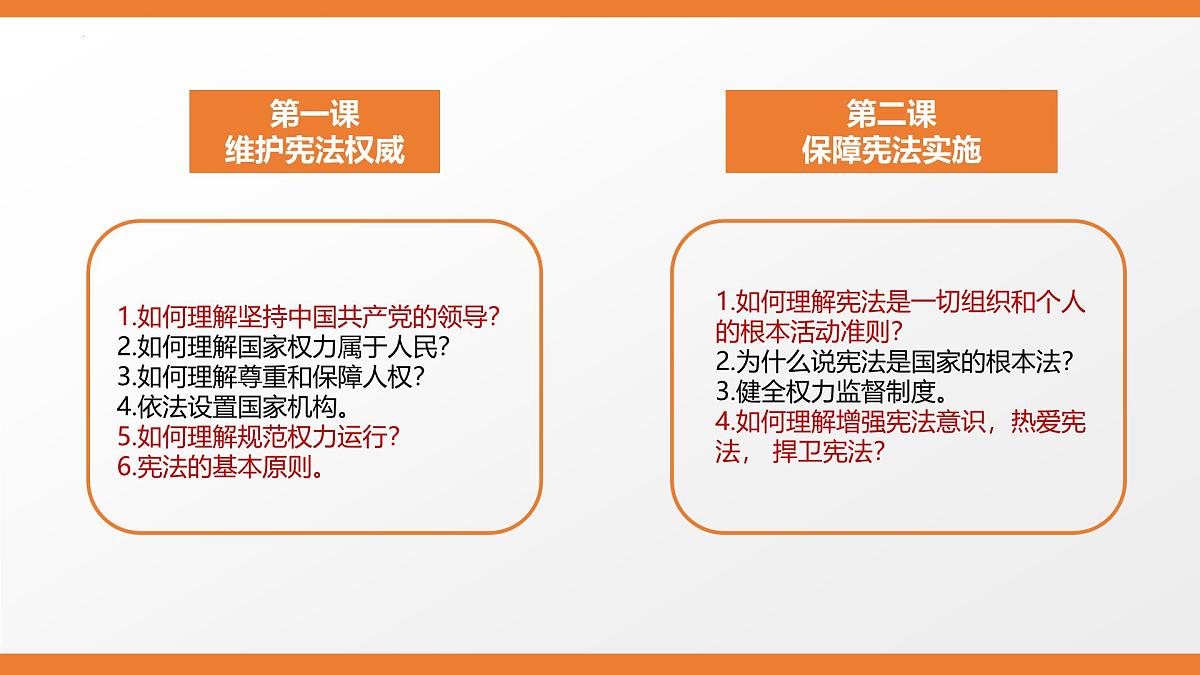 第一课
维护宪法权威

1.如何理解坚持中国共产党的领导?
2.如何理解国家权力属于人民?
3.如何理解尊重和保障人权?
4.依法设置国家机构。
5.如何理解规范权力运行?
6.宪法的基本原则。

第二课
保障宪法实施

1.如何理解宪法是一切组织和个人的根本活动准则?
2.为什么说宪法是国家的根本法?
3.健全权力监督制度。
4.如何理解增强宪法意识，热爱宪法， 捍卫宪法?